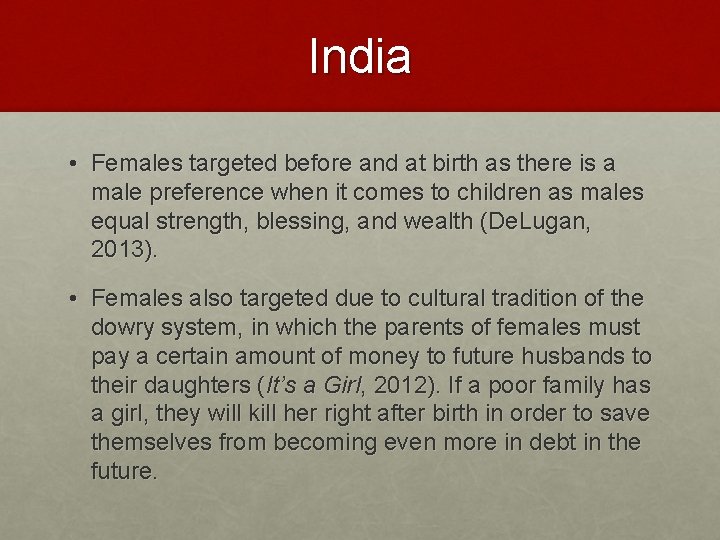 India

• Females targeted before and at birth as there is a male preference when it comes to children as males equal strength, blessing, and wealth (DeLugan, 2013).

• Females also targeted due to cultural tradition of the dowry system, in which the parents of females must pay a certain amount of money to future husbands to their daughters (It's a Girl, 2012). If a poor family has a girl, they will kill her right after birth in order to save themselves from becoming even more in debt in the future.